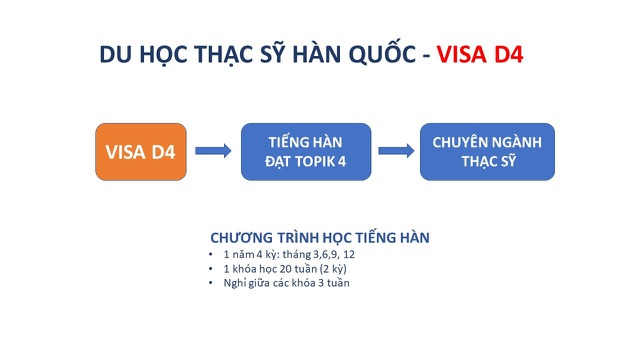 DU HỌC THẠC SỸ HÀN QUỐC - VISA D4

VISA D4

TIẾNG HÀN ĐẠT TOPIK 4

CHUYÊN NGÀNH THẠC SỸ

CHƯƠNG TRÌNH HỌC TIẾNG HÀN

• 1 năm 4 kỳ: tháng 3,6,9, 12
• 1 khóa học 20 tuần (2 kỳ)
• Nghỉ giữa các khóa 3 tuần